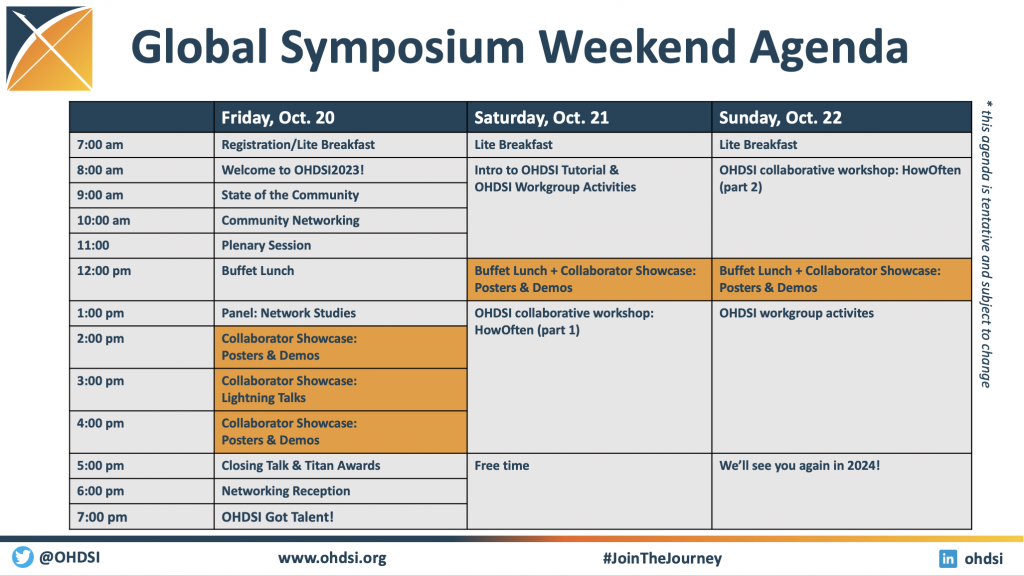 Global Symposium Weekend Agenda

| | Friday, Oct. 20 | Saturday, Oct. 21 | Sunday, Oct. 22 |
|---|---|---|---|
| 7:00 am | Registration/Lite Breakfast | Lite Breakfast | Lite Breakfast |
| 8:00 am | Welcome to OHDSI2023! | Intro to OHDSI Tutorial & OHDSI Workgroup Activities | OHDSI collaborative workshop: HowOften (part 2) |
| 9:00 am | State of the Community | | |
| 10:00 am | Community Networking | | |
| 11:00 | Plenary Session | | |
| 12:00 pm | Buffet Lunch | Buffet Lunch + Collaborator Showcase: Posters & Demos | Buffet Lunch + Collaborator Showcase: Posters & Demos |
| 1:00 pm | Panel: Network Studies | OHDSI collaborative workshop: HowOften (part 1) | OHDSI workgroup activites |
| 2:00 pm | Collaborator Showcase: Posters & Demos | | |
| 3:00 pm | Collaborator Showcase: Lightning Talks | | |
| 4:00 pm | Collaborator Showcase: Posters & Demos | | |
| 5:00 pm | Closing Talk & Titan Awards | Free time | We'll see you again in 2024! |
| 6:00 pm | Networking Reception | | |
| 7:00 pm | OHDSI Got Talent! | | |

* this agenda is tentative and subject to change

@OHDSI www.ohdsi.org #JoinTheJourney ohdsi